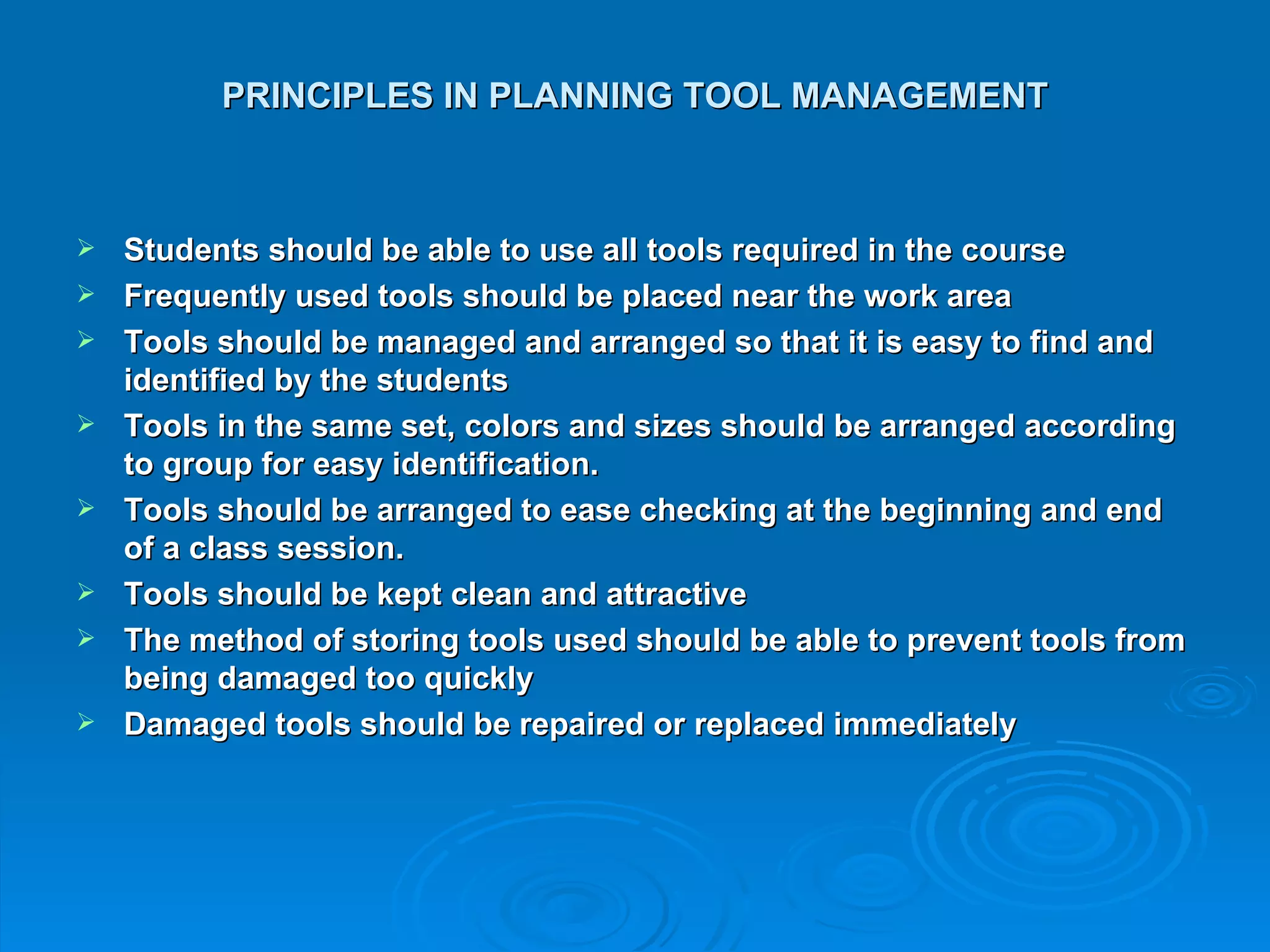 PRINCIPLES IN PLANNING TOOL MANAGEMENT

➢ Students should be able to use all tools required in the course
➢ Frequently used tools should be placed near the work area
➢ Tools should be managed and arranged so that it is easy to find and identified by the students
➢ Tools in the same set, colors and sizes should be arranged according to group for easy identification.
➢ Tools should be arranged to ease checking at the beginning and end of a class session.
➢ Tools should be kept clean and attractive
➢ The method of storing tools used should be able to prevent tools from being damaged too quickly
➢ Damaged tools should be repaired or replaced immediately